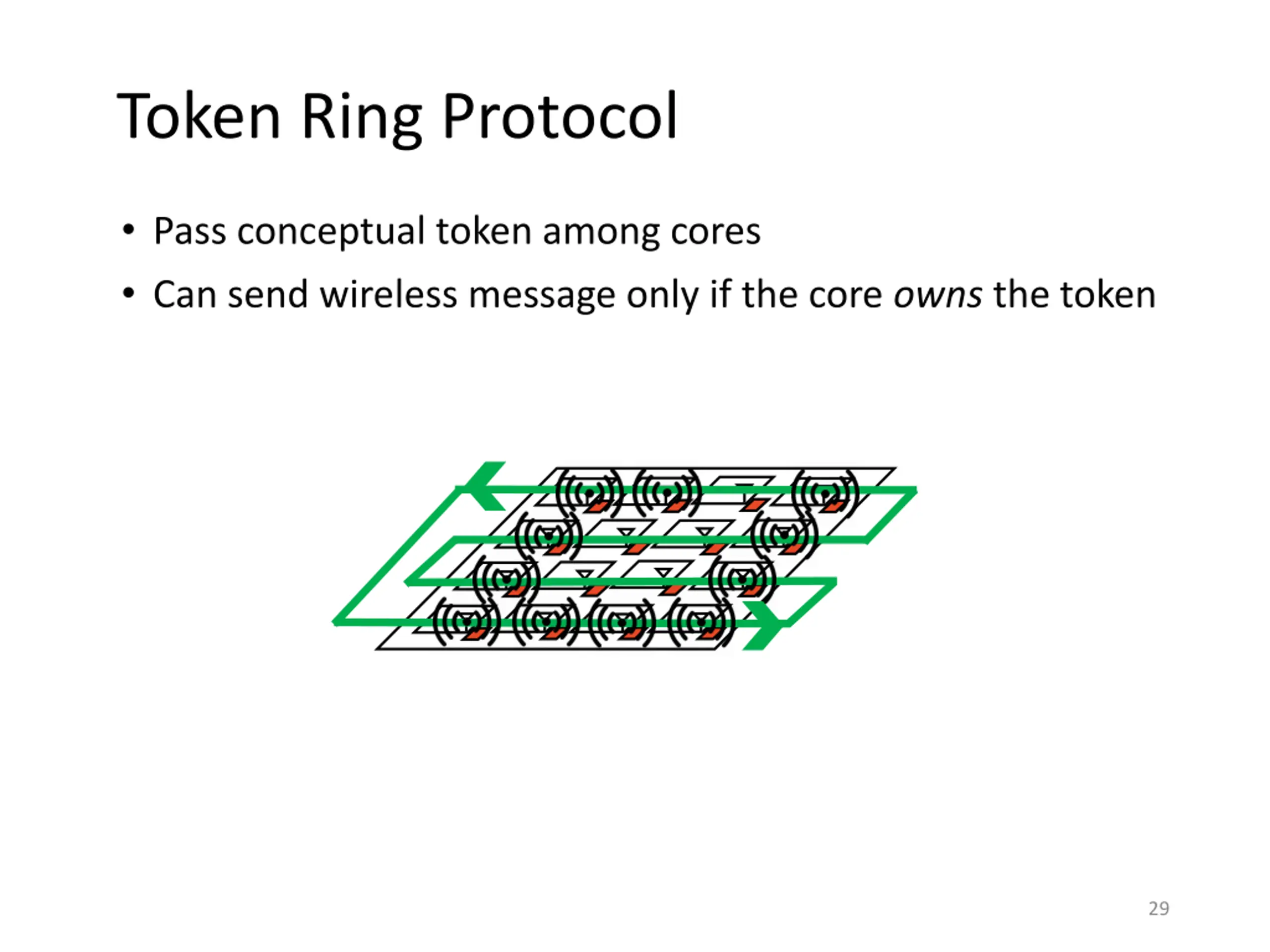 Token Ring Protocol

• Pass conceptual token among cores
• Can send wireless message only if the core owns the token

29